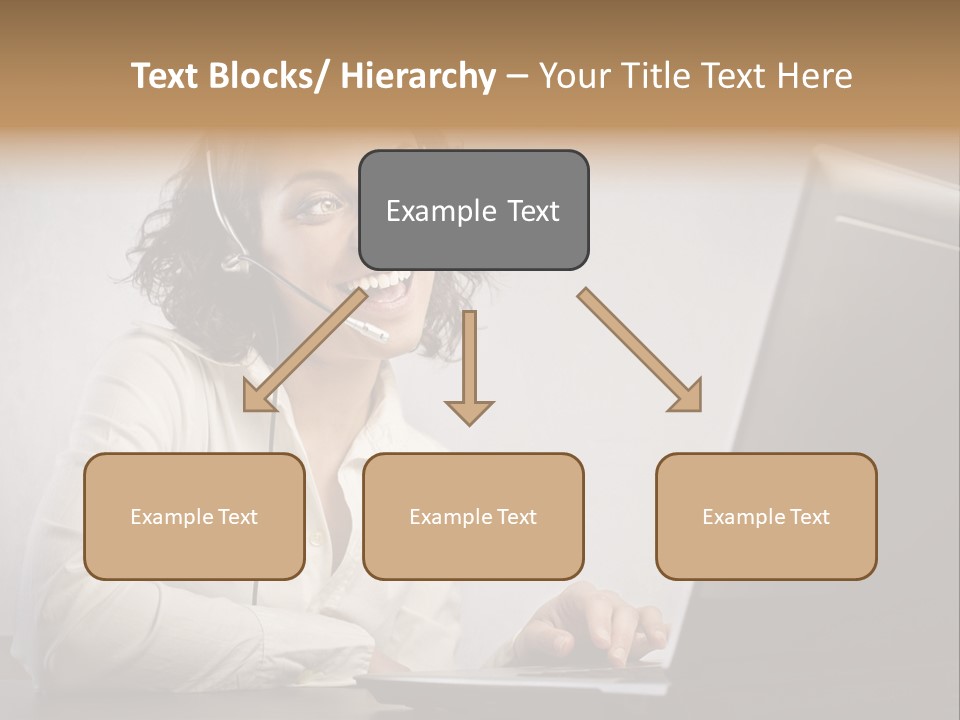 Text Blocks/ Hierarchy – Your Title Text Here

Example Text

Example Text

Example Text

Example Text